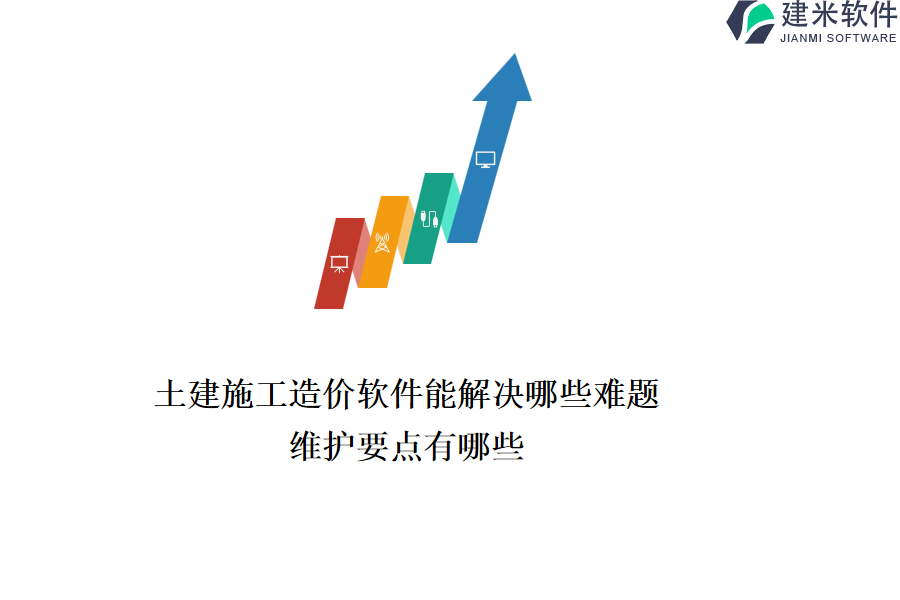 建米软件
JIANMI SOFTWARE

土建施工造价软件能解决哪些难题
维护要点有哪些